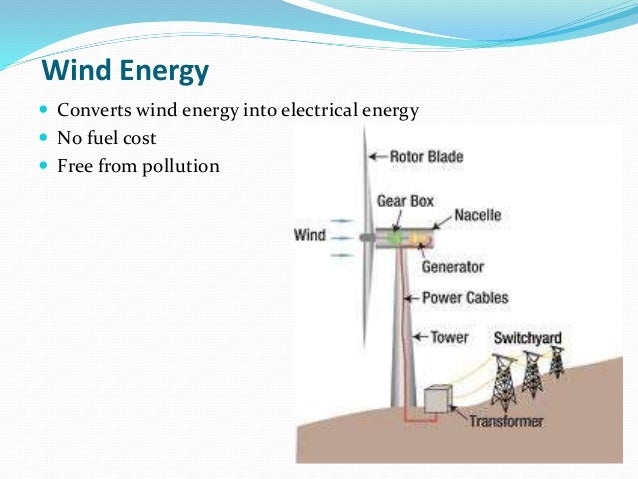 Wind Energy

Converts wind energy into electrical energy
No fuel cost
Free from pollution

Rotor Blade
Gear Box
Nacelle
Wind
Generator
Power Cables
Tower
Switchyard
Transformer